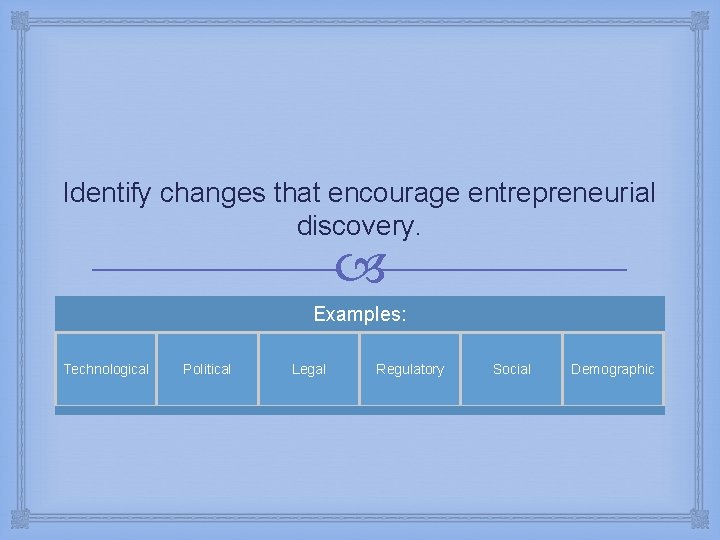 Identify changes that encourage entrepreneurial discovery.

Examples:

Technological

Political

Legal

Regulatory

Social

Demographic